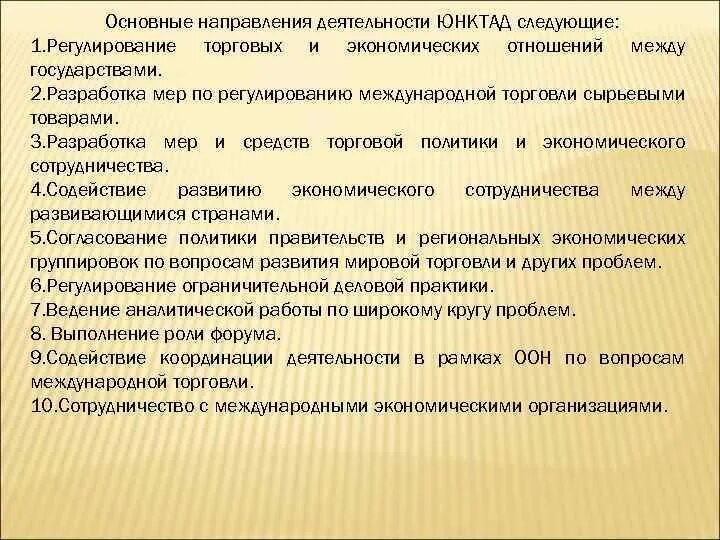 Основные направления деятельности ЮНКТАД следующие:
1.Регулирование торговых и экономических отношений между государствами.
2.Разработка мер по регулированию международной торговли сырьевыми товарами.
3.Разработка мер и средств торговой политики и экономического сотрудничества.
4.Содействие развитию экономического сотрудничества между развивающимися странами.
5.Согласование политики правительств и региональных экономических группировок по вопросам развития мировой торговли и других проблем.
6.Регулирование ограничительной деловой практики.
7.Ведение аналитической работы по широкому кругу проблем.
8. Выполнение роли форума.
9.Содействие координации деятельности в рамках ООН по вопросам международной торговли.
10.Сотрудничество с международными экономическими организациями.